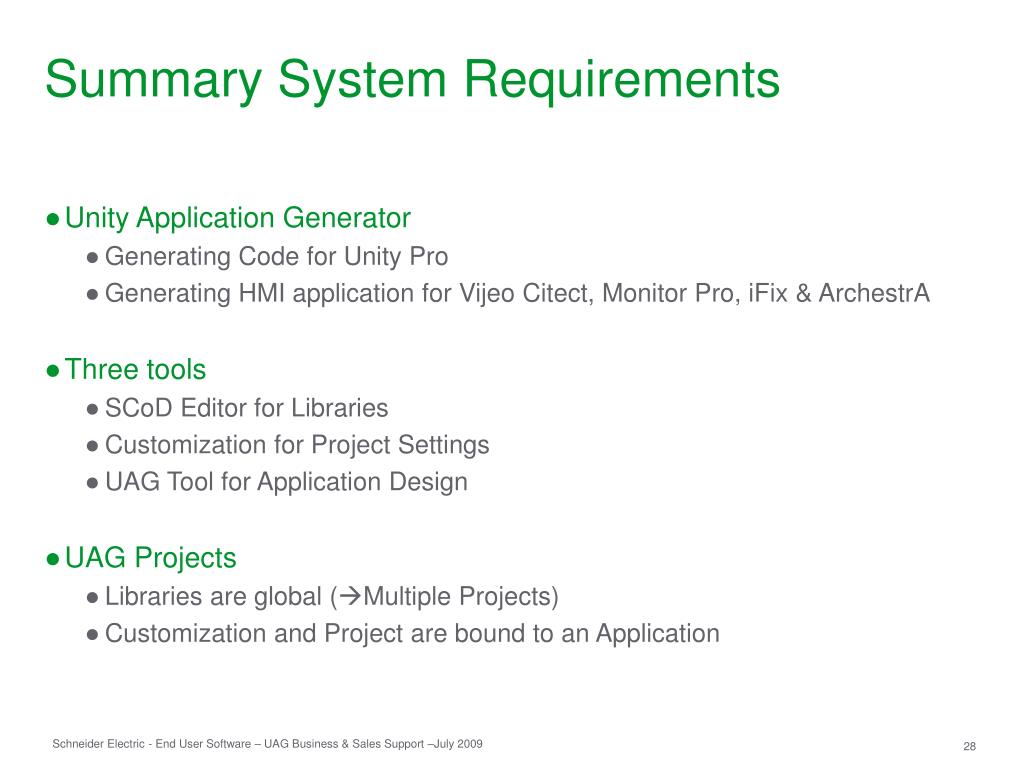 Summary System Requirements

● Unity Application Generator
● Generating Code for Unity Pro
● Generating HMI application for Vijeo Citect, Monitor Pro, iFix & ArchestrA

● Three tools
● SCoD Editor for Libraries
● Customization for Project Settings
● UAG Tool for Application Design

● UAG Projects
● Libraries are global (→Multiple Projects)
● Customization and Project are bound to an Application

Schneider Electric - End User Software – UAG Business & Sales Support –July 2009

28